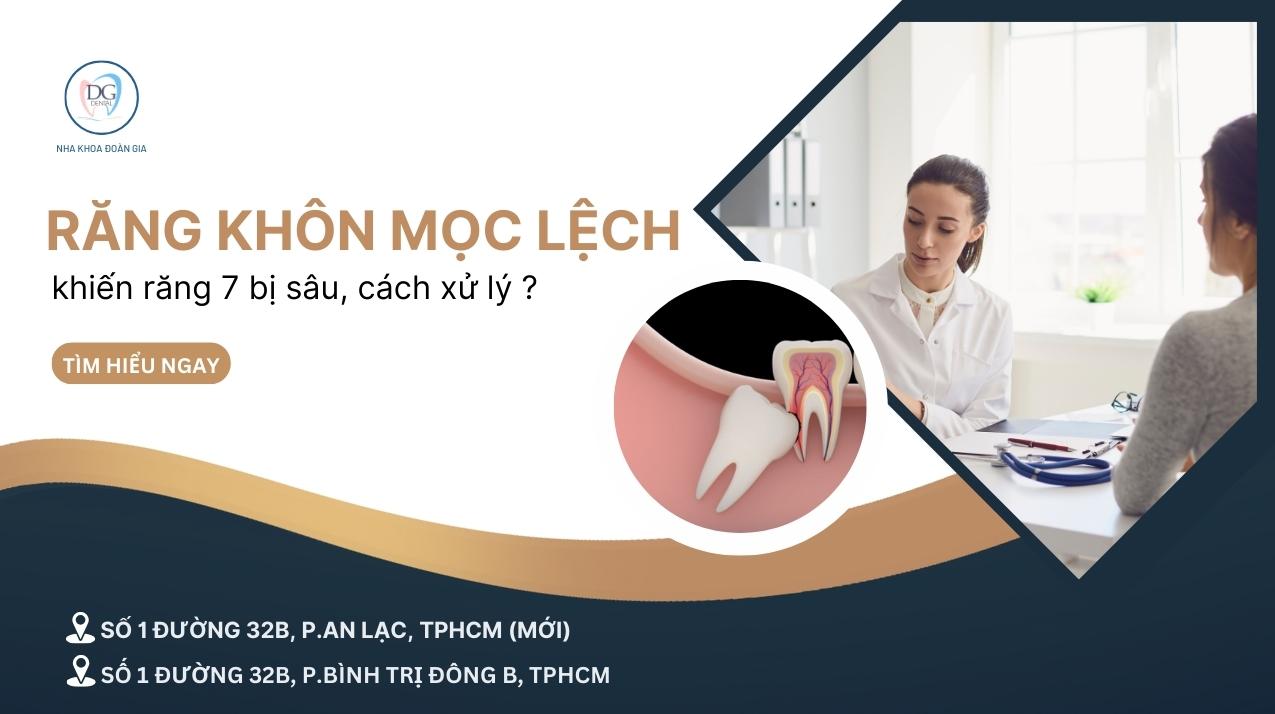 DG DENTAL

NHA KHOA ĐOÀN GIA

RĂNG KHÔN MỌC LỆCH

khiến răng 7 bị sâu, cách xử lý ?

TÌM HIỂU NGAY

SỐ 1 ĐƯỜNG 32B, P.AN LẠC, TPHCM (MỚI)

SỐ 1 ĐƯỜNG 32B, P.BÌNH TRỊ ĐÔNG B, TPHCM